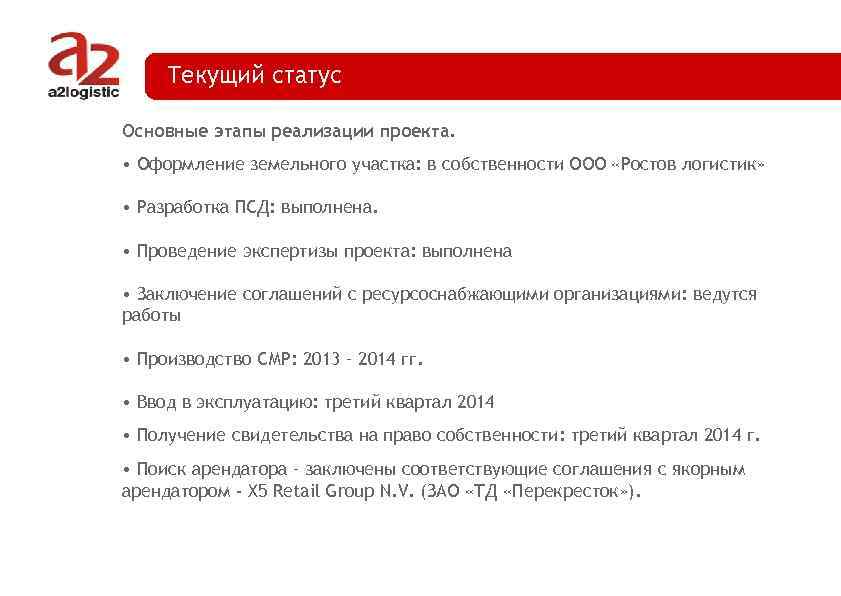 a2
a2logistic

Текущий статус

Основные этапы реализации проекта.

• Оформление земельного участка: в собственности ООО «Ростов логистик»

• Разработка ПСД: выполнена.

• Проведение экспертизы проекта: выполнена

• Заключение соглашений с ресурсоснабжающими организациями: ведутся работы

• Производство СМР: 2013 – 2014 гг.

• Ввод в эксплуатацию: третий квартал 2014

• Получение свидетельства на право собственности: третий квартал 2014 г.

• Поиск арендатора – заключены соответствующие соглашения с якорным арендатором - X5 Retail Group N.V. (ЗАО «ТД «Перекресток»).